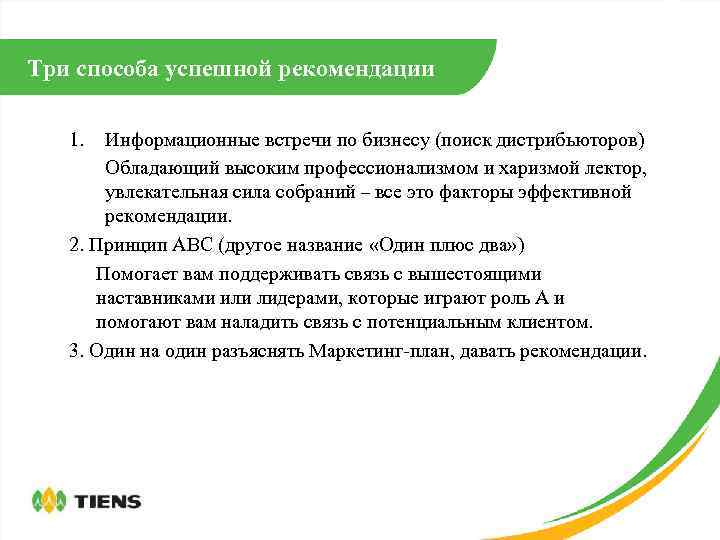 Три способа успешной рекомендации

1. Информационные встречи по бизнесу (поиск дистрибьюторов)

Обладающий высоким профессионализмом и харизмой лектор, увлекательная сила собраний – все это факторы эффективной рекомендации.

2. Принцип ABC (другое название «Один плюс два»)

Помогает вам поддерживать связь с вышестоящими наставниками или лидерами, которые играют роль А и помогают вам наладить связь с потенциальным клиентом.

3. Один на один разъяснять Маркетинг-план, давать рекомендации.

TIENS